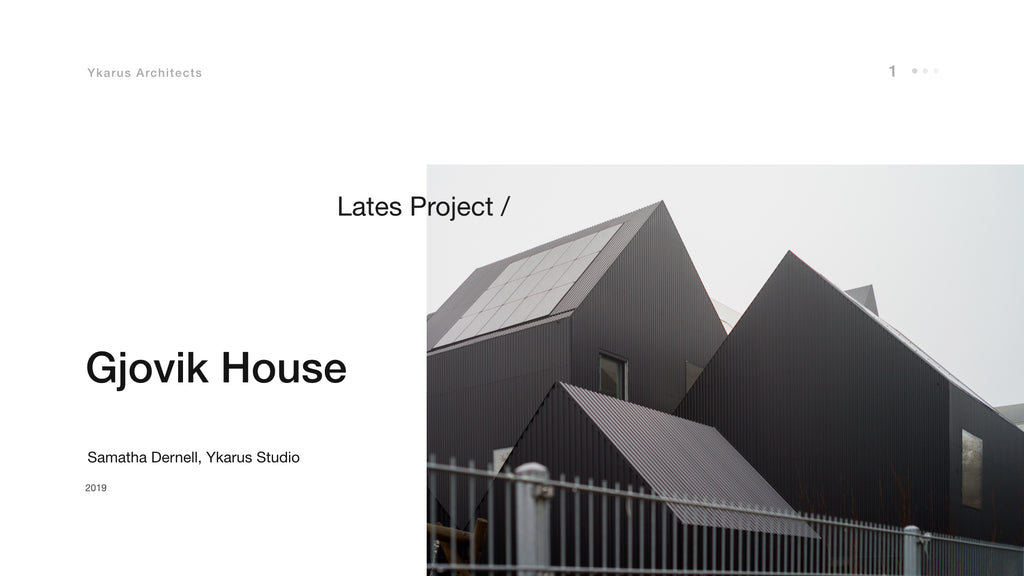 Ykarus Architects

1

Lates Project /

Gjovik House

Samatha Dernell, Ykarus Studio

2019